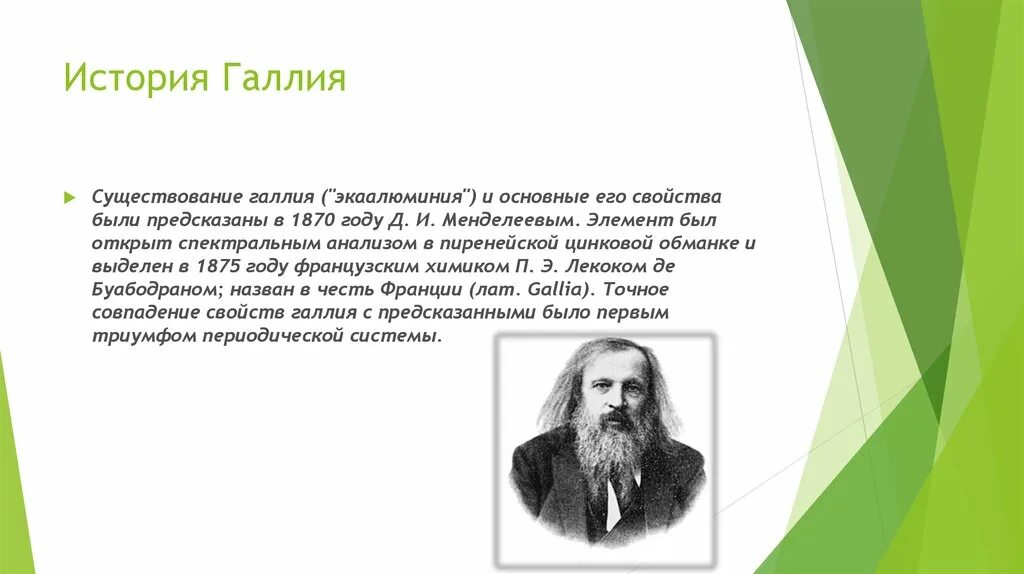 История Галлия

Существование галлия ("экаалюминия") и основные его свойства были предсказаны в 1870 году Д. И. Менделеевым. Элемент был открыт спектральным анализом в пиренейской цинковой обманке и выделен в 1875 году французским химиком П. Э. Лекоком де Буабодраном; назван в честь Франции (лат. Gallia). Точное совпадение свойств галлия с предсказанными было первым триумфом периодической системы.